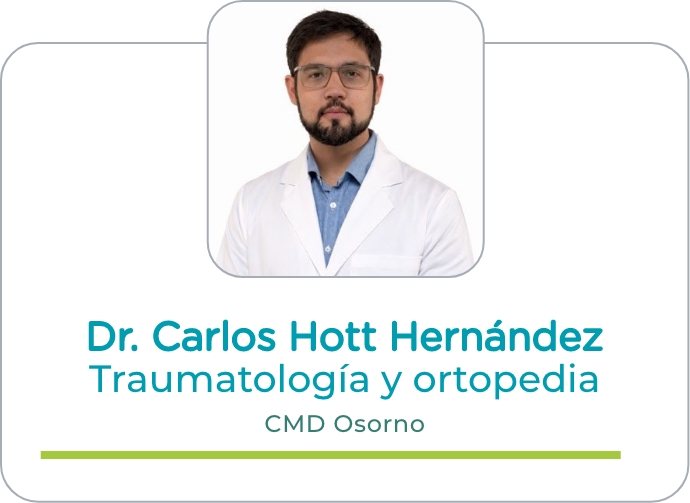 Dr. Carlos Hott Hernández
Traumatología y ortopedia
CMD Osorno